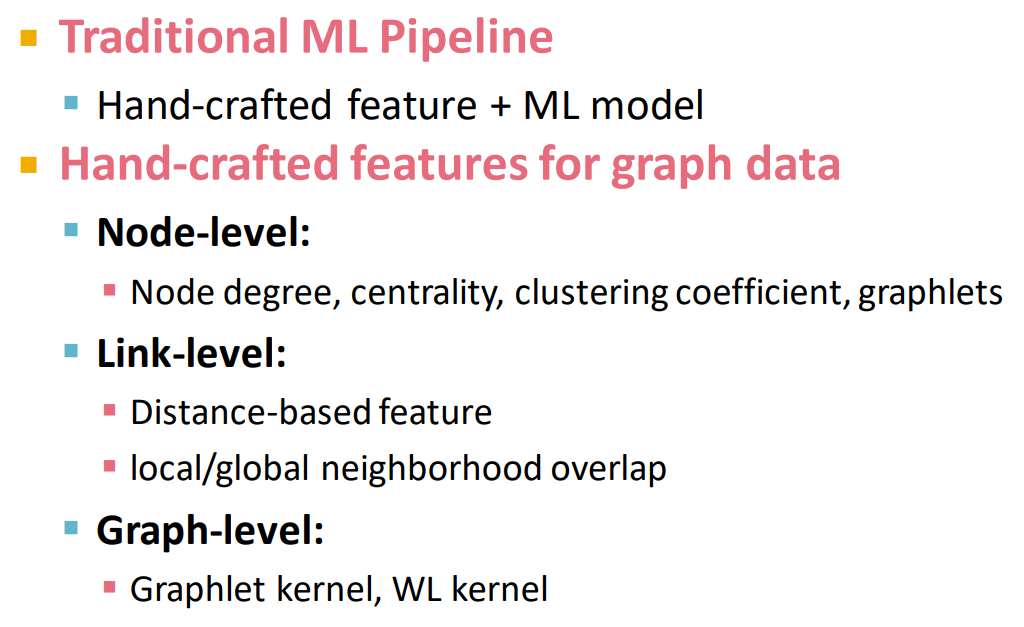 Traditional ML Pipeline

Hand-crafted feature + ML model

Hand-crafted features for graph data

Node-level:

Node degree, centrality, clustering coefficient, graphlets

Link-level:

Distance-based feature

local/global neighborhood overlap

Graph-level:

Graphlet kernel, WL kernel